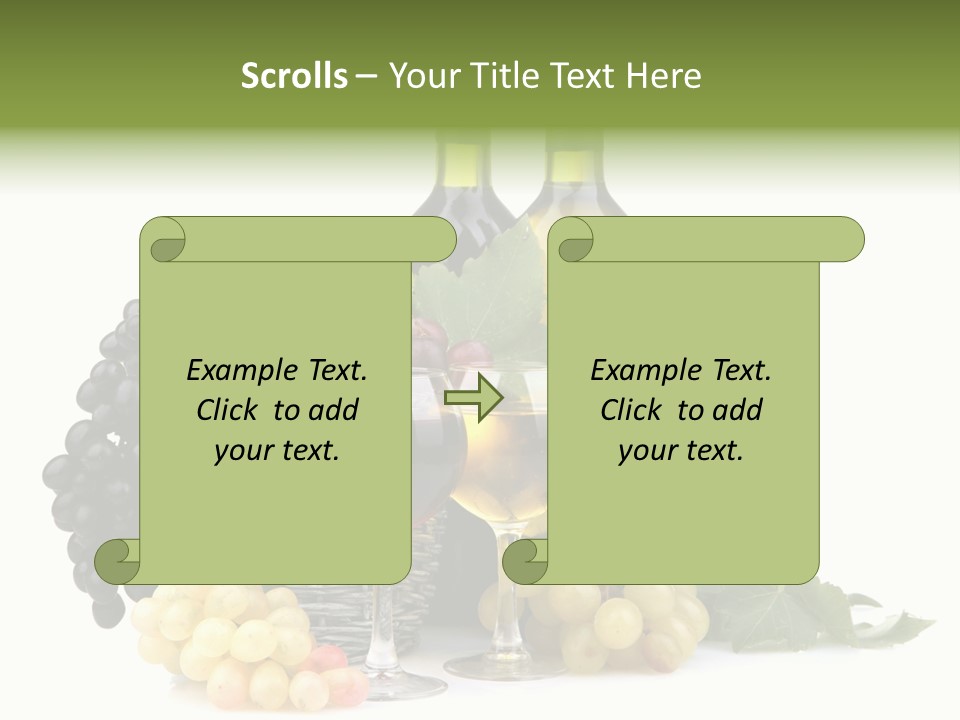 Scrolls – Your Title Text Here

Example Text.
Click to add
your text.

Example Text.
Click to add
your text.